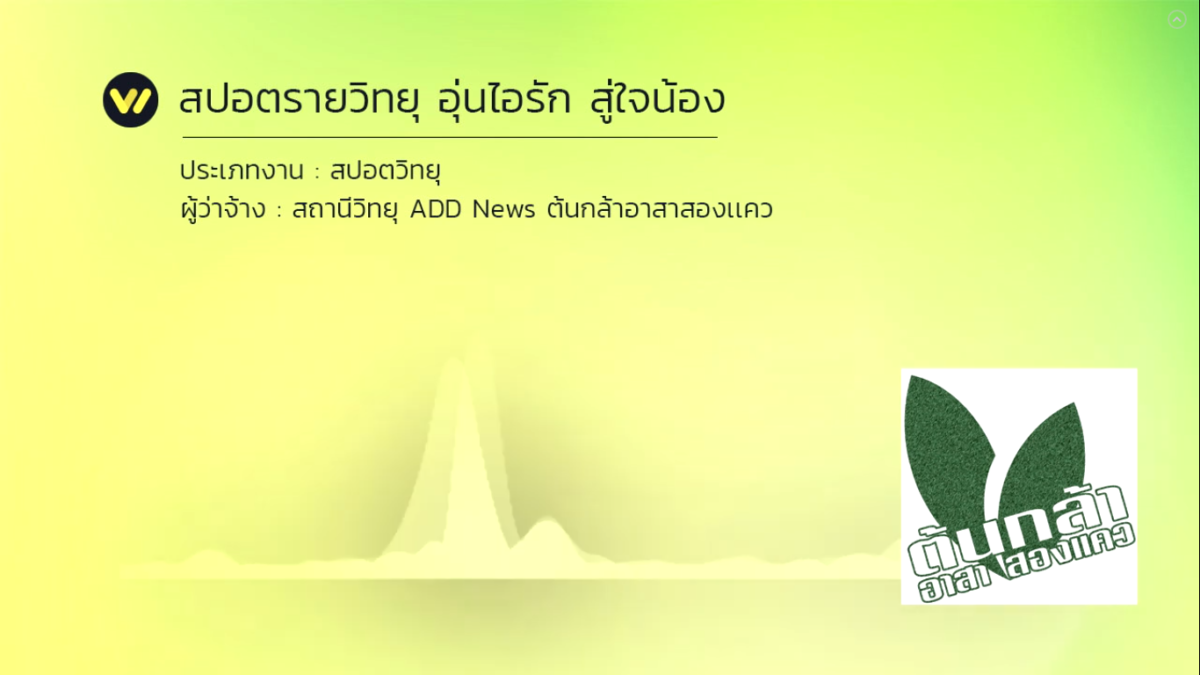 สปอตรายวิทยุ อุ่นไอรัก สู่ใจน้อง

ประเภทงาน : สปอตวิทยุ
ผู้ว่าจ้าง : สถานีวิทยุ ADD News ต้นกล้าอาสาสองแคว

ต้นกล้า
อาสา สองแคว